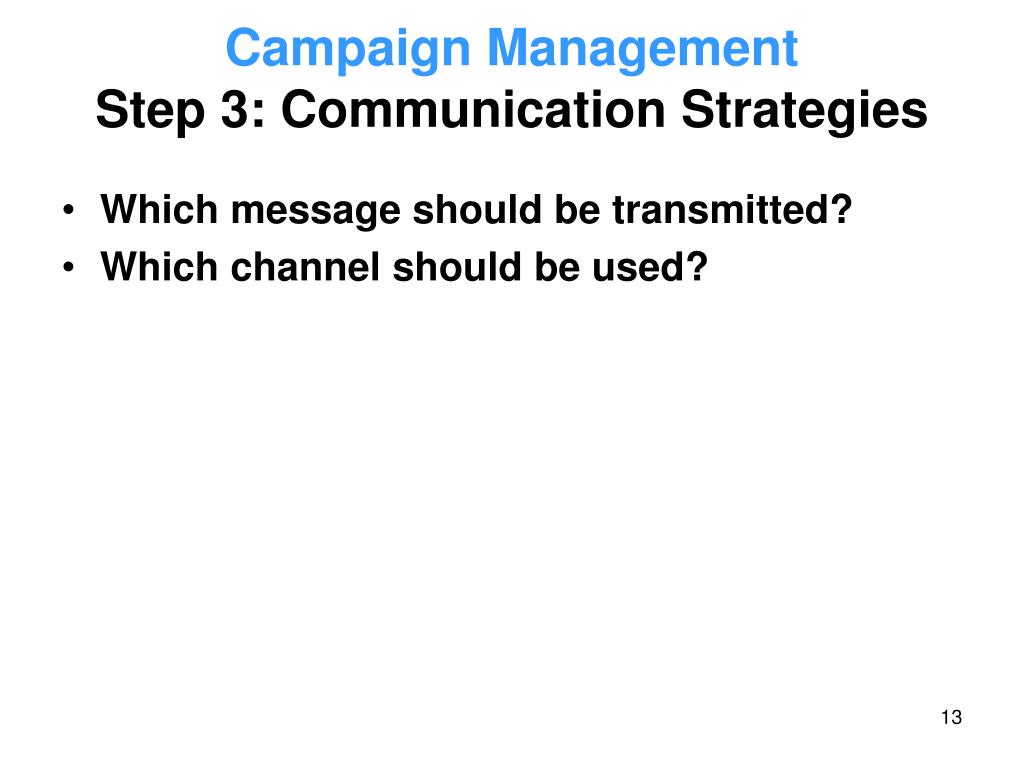 Campaign Management
Step 3: Communication Strategies

• Which message should be transmitted?
• Which channel should be used?

13